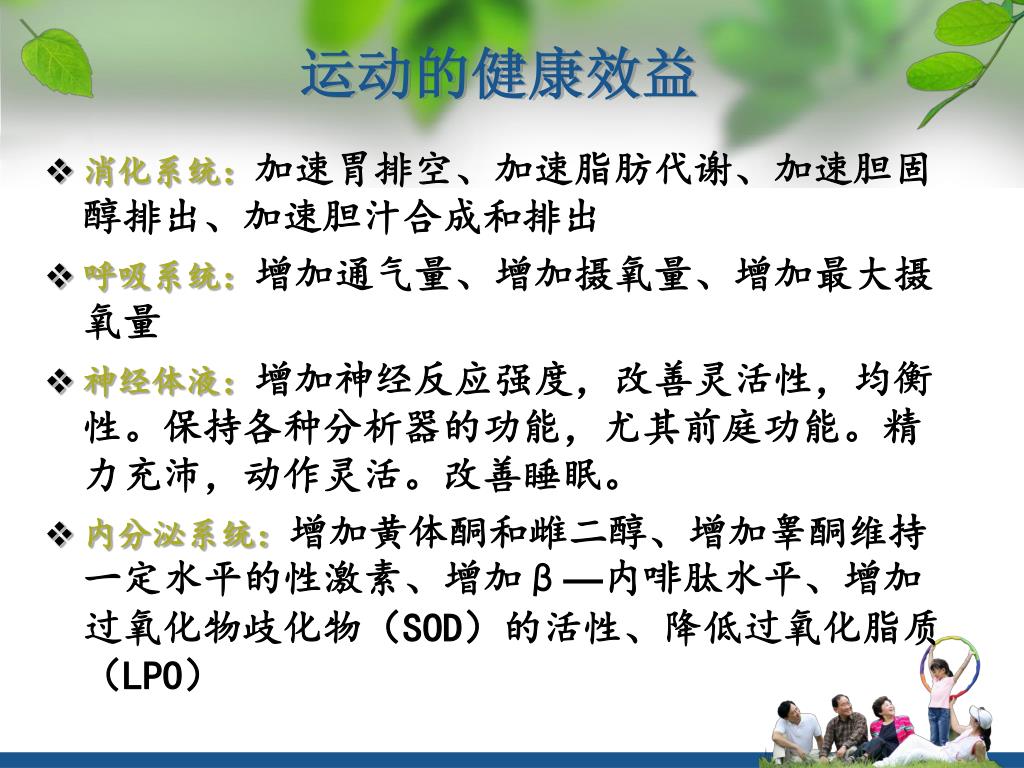 运动的健康效益

❖ 消化系统：加速胃排空、加速脂肪代谢、加速胆固醇排出、加速胆汁合成和排出

❖ 呼吸系统：增加通气量、增加摄氧量、增加最大摄氧量

❖ 神经体液：增加神经反应强度，改善灵活性，均衡性。保持各种分析器的功能，尤其前庭功能。精力充沛，动作灵活。改善睡眠。

❖ 内分泌系统：增加黄体酮和雌二醇、增加睾酮维持一定水平的性激素、增加β—内啡肽水平、增加过氧化物歧化物（SOD）的活性、降低过氧化脂质（LPO）